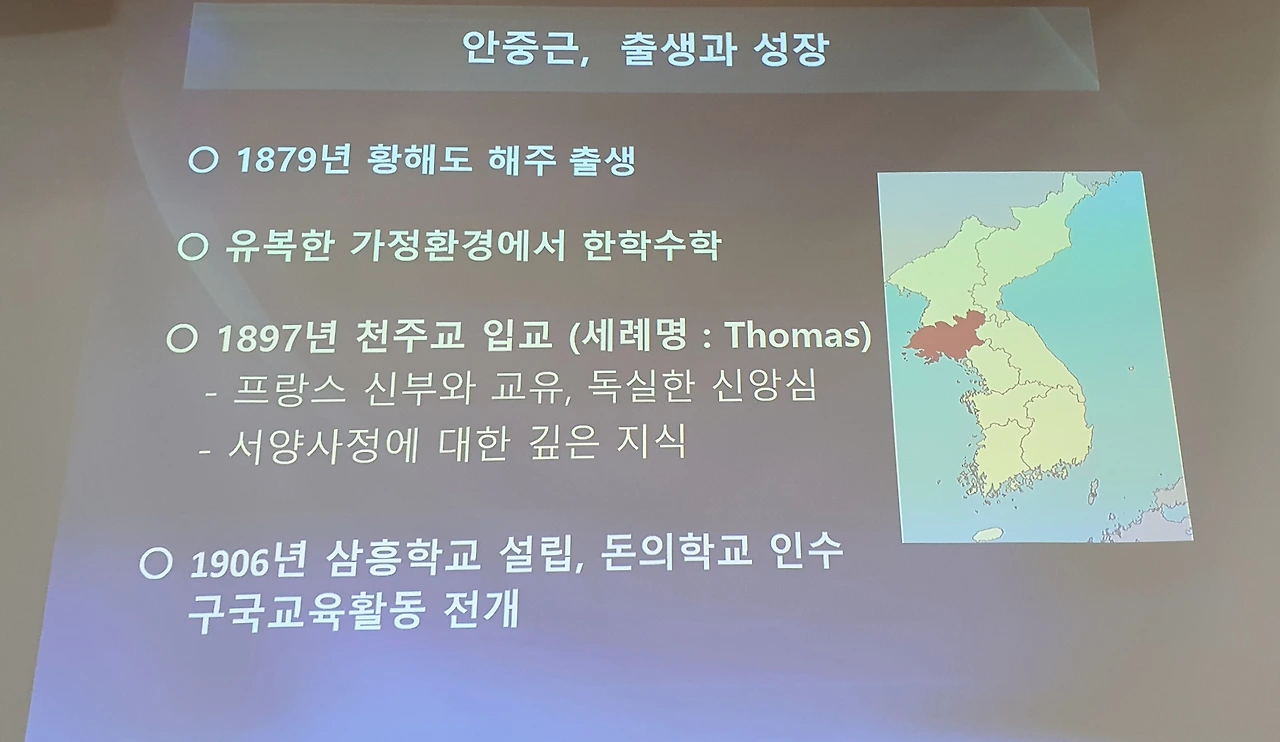 안중근, 출생과 성장

○ 1879년 황해도 해주 출생

○ 유복한 가정환경에서 한학수학

○ 1897년 천주교 입교 (세례명 : Thomas)
- 프랑스 신부와 교유, 독실한 신앙심
- 서양사정에 대한 깊은 지식

○ 1906년 삼흥학교 설립, 돈의학교 인수 구국교육활동 전개